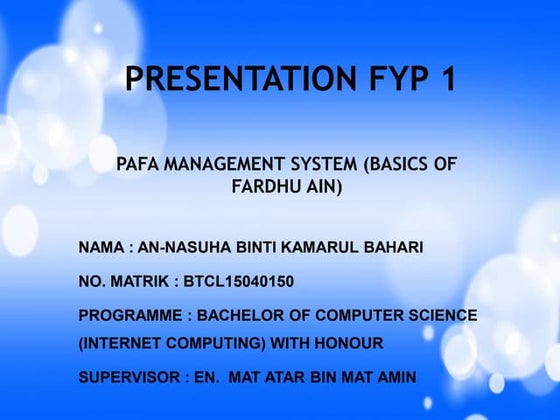 PRESENTATION FYP 1

PAFA MANAGEMENT SYSTEM (BASICS OF FARDHU AIN)

NAMA : AN-NASUHA BINTI KAMARUL BAHARI

NO. MATRIK : BTCL15040150

PROGRAMME : BACHELOR OF COMPUTER SCIENCE (INTERNET COMPUTING) WITH HONOUR

SUPERVISOR : EN. MAT ATAR BIN MAT AMIN